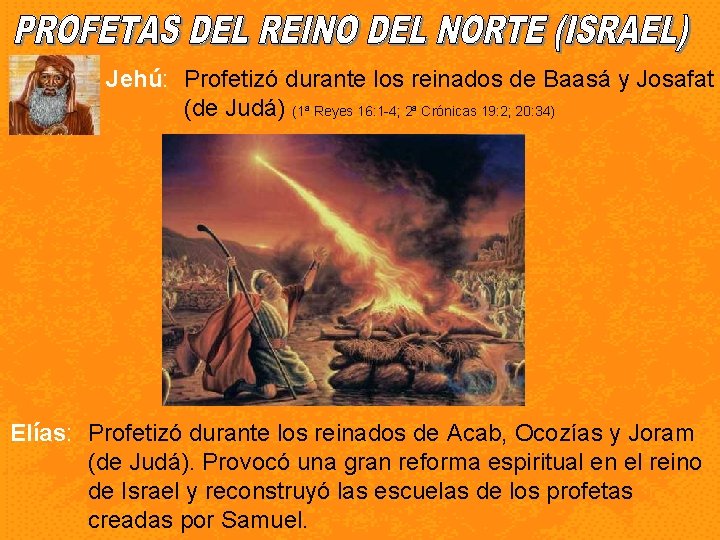 PROFETAS DEL REINO DEL NORTE (ISRAEL)

Jehú: Profetizó durante los reinados de Baasá y Josafat (de Judá) (1ª Reyes 16:1-4; 2ª Crónicas 19:2; 20:34)

Elías: Profetizó durante los reinados de Acab, Ocozías y Joram (de Judá). Provocó una gran reforma espiritual en el reino de Israel y reconstruyó las escuelas de los profetas creadas por Samuel.